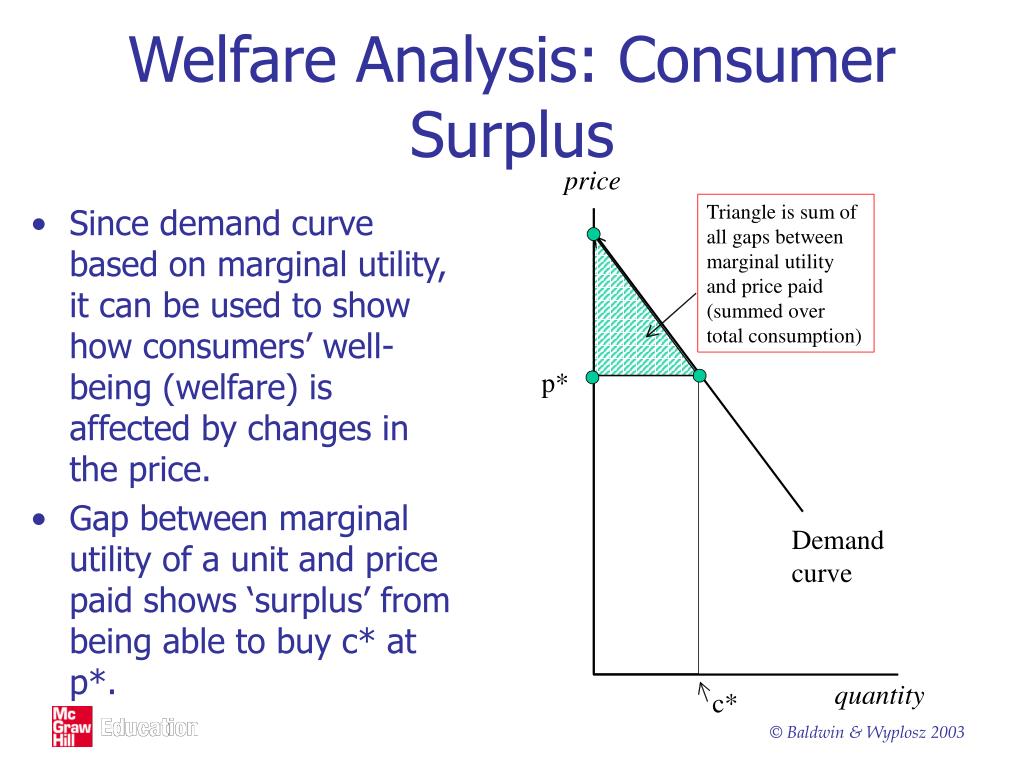 Welfare Analysis: Consumer Surplus

• Since demand curve based on marginal utility, it can be used to show how consumers' well-being (welfare) is affected by changes in the price.
• Gap between marginal utility of a unit and price paid shows 'surplus' from being able to buy c* at p*.

price

Triangle is sum of all gaps between marginal utility and price paid (summed over total consumption)

p*

Demand curve

c*

quantity

Mc Graw Hill Education

© Baldwin & Wyplosz 2003